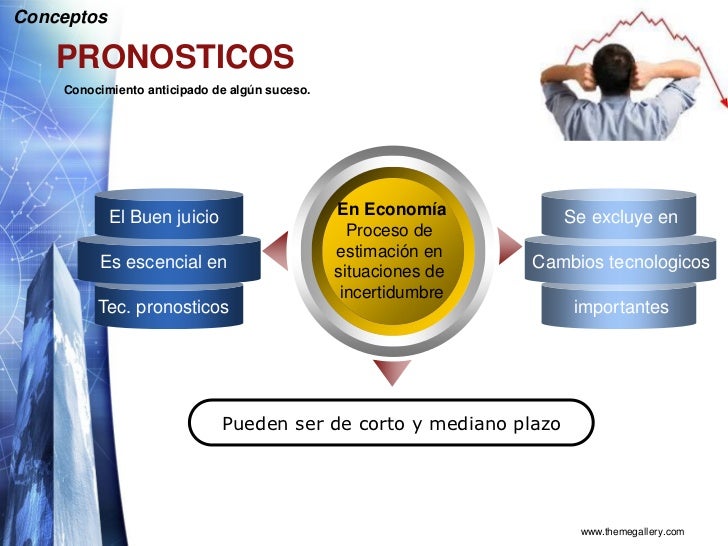 Conceptos

PRONOSTICOS

Conocimiento anticipado de algún suceso.

El Buen juicio
Es escencial en
Tec. pronosticos

En Economía
Proceso de estimación en situaciones de incertidumbre

Se excluye en
Cambios tecnologicos
importantes

Pueden ser de corto y mediano plazo

www.themegallery.com